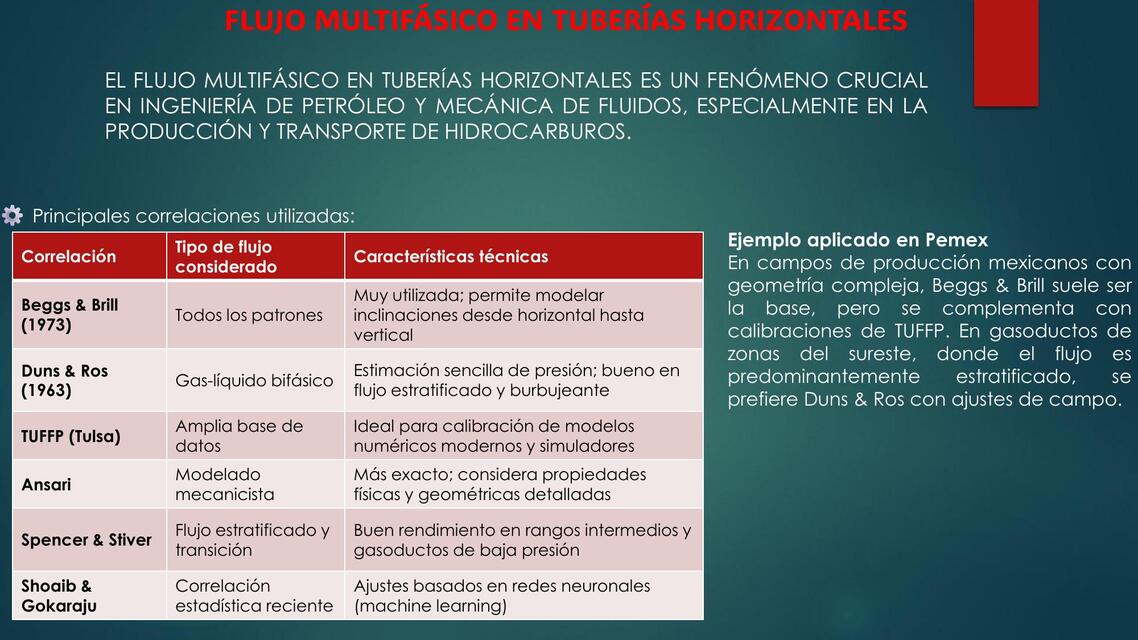 FLUJO MULTIFÁSICO EN TUBERÍAS HORIZONTALES

EL FLUJO MULTIFÁSICO EN TUBERÍAS HORIZONTALES ES UN FENÓMENO CRUCIAL EN INGENIERÍA DE PETRÓLEO Y MECÁNICA DE FLUIDOS, ESPECIALMENTE EN LA PRODUCCIÓN Y TRANSPORTE DE HIDROCARBUROS.

Principales correlaciones utilizadas:

| Correlación | Tipo de flujo considerado | Características técnicas |
|---|---|---|
| Beggs & Brill (1973) | Todos los patrones | Muy utilizada; permite modelar inclinaciones desde horizontal hasta vertical |
| Duns & Ros (1963) | Gas-líquido bifásico | Estimación sencilla de presión; bueno en flujo estratificado y burbujeante |
| TUFFP (Tulsa) | Amplia base de datos | Ideal para calibración de modelos numéricos modernos y simuladores |
| Ansari | Modelado mecanicista | Más exacto; considera propiedades físicas y geométricas detalladas |
| Spencer & Stiver | Flujo estratificado y transición | Buen rendimiento en rangos intermedios y gasoductos de baja presión |
| Shoaib & Gokaraju | Correlación estadística reciente | Ajustes basados en redes neuronales (machine learning) |

Ejemplo aplicado en Pemex
En campos de producción mexicanos con geometría compleja, Beggs & Brill suele ser la base, pero se complementa con calibraciones de TUFFP. En gasoductos de zonas del sureste, donde el flujo es predominantemente estratificado, se prefiere Duns & Ros con ajustes de campo.